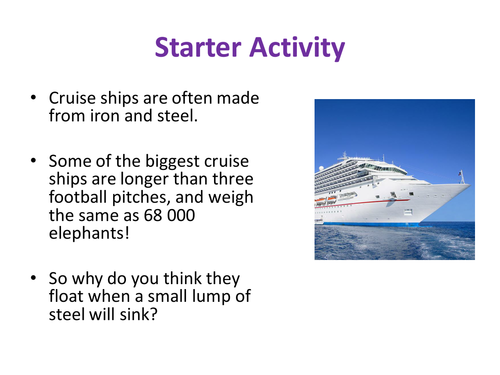 Starter Activity

• Cruise ships are often made from iron and steel.

• Some of the biggest cruise ships are longer than three football pitches, and weigh the same as 68 000 elephants!

• So why do you think they float when a small lump of steel will sink?